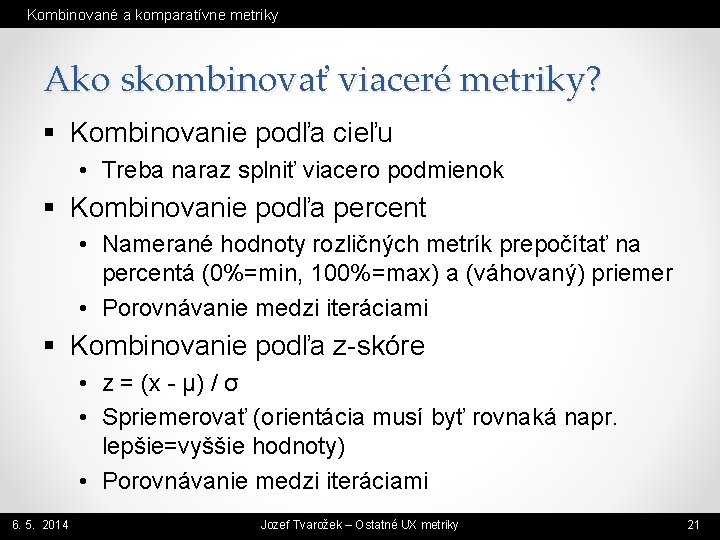 Kombinované a komparatívne metriky

Ako skombinovať viaceré metriky?

▪ Kombinovanie podľa cieľu
  • Treba naraz splniť viacero podmienok
▪ Kombinovanie podľa percent
  • Namerané hodnoty rozličných metrík prepočítať na percentá (0%=min, 100%=max) a (váhovaný) priemer
  • Porovnávanie medzi iteráciami
▪ Kombinovanie podľa z-skóre
  • $z = (x - \mu) / \sigma$
  • Spriemerovať (orientácia musí byť rovnaká napr. lepšie=vyššie hodnoty)
  • Porovnávanie medzi iteráciami

6. 5. 2014
Jozef Tvarožek – Ostatné UX metriky
21